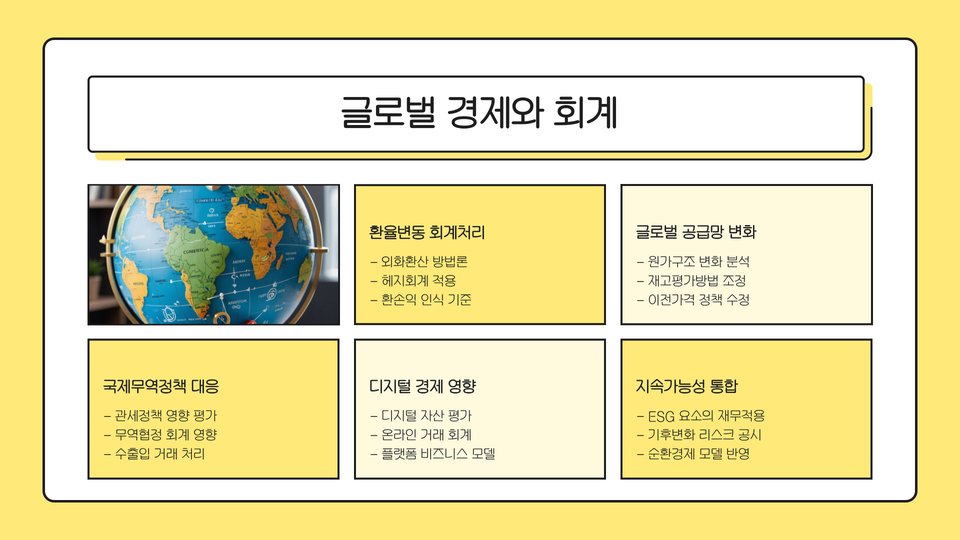 글로벌 경제와 회계

환율변동 회계처리
– 외화환산 방법론
– 헤지회계 적용
– 환손익 인식 기준

글로벌 공급망 변화
– 원가구조 변화 분석
– 재고평가방법 조정
– 이전가격 정책 수정

국제무역정책 대응
– 관세정책 영향 평가
– 무역협정 회계 영향
– 수출입 거래 처리

디지털 경제 영향
– 디지털 자산 평가
– 온라인 거래 회계
– 플랫폼 비즈니스 모델

지속가능성 통합
– ESG 요소의 재무적용
– 기후변화 리스크 공시
– 순환경제 모델 반영